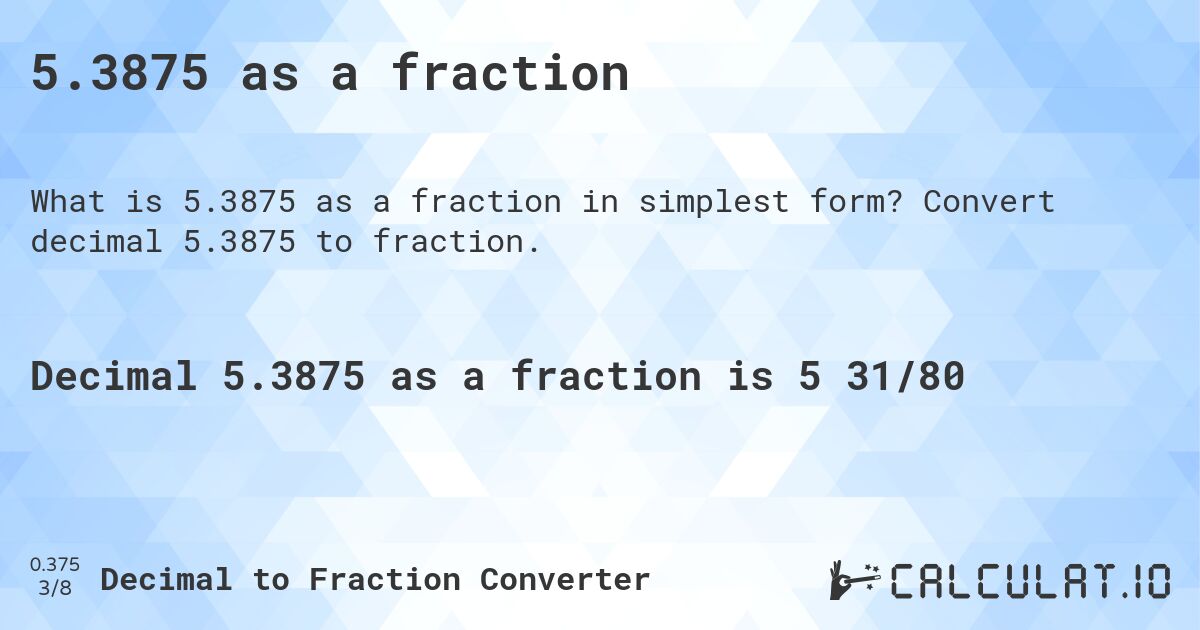 5.3875 as a fraction

What is 5.3875 as a fraction in simplest form? Convert decimal 5.3875 to fraction.

Decimal 5.3875 as a fraction is 5 31/80

0.375
3/8
Decimal to Fraction Converter

CALCULAT.IO